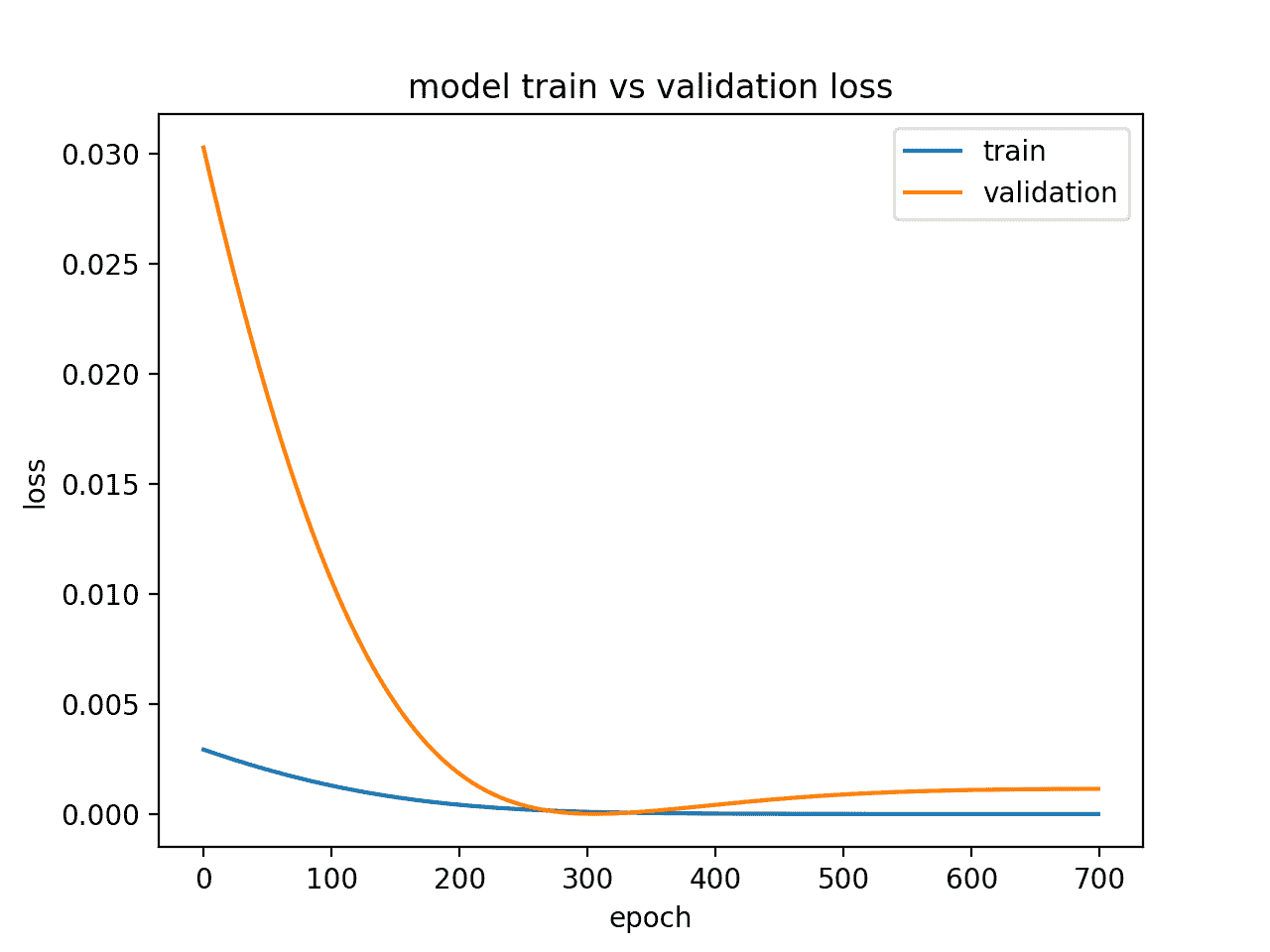 model train vs validation loss

train
validation

loss

0.030
0.025
0.020
0.015
0.010
0.005
0.000

0
100
200
300
400
500
600
700

epoch